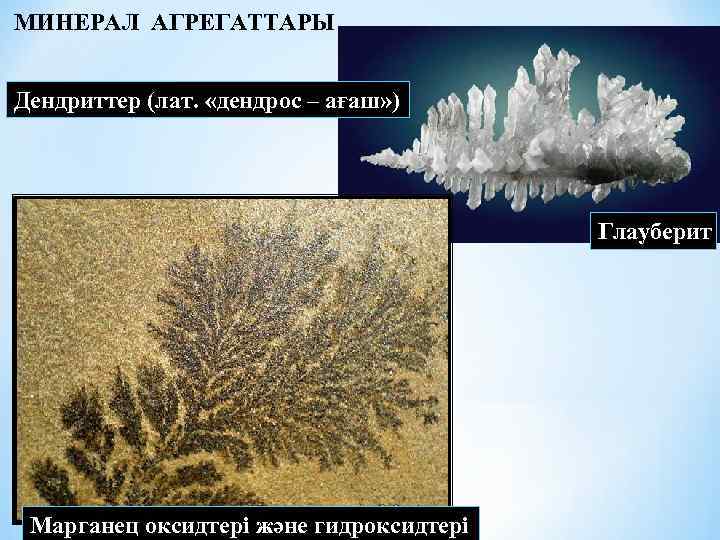 МИНЕРАЛ АГРЕГАТТАРЫ

Дендриттер (лат. «дендрос – ағаш»)

Глауберит

Марганец оксидтері және гидроксидтері